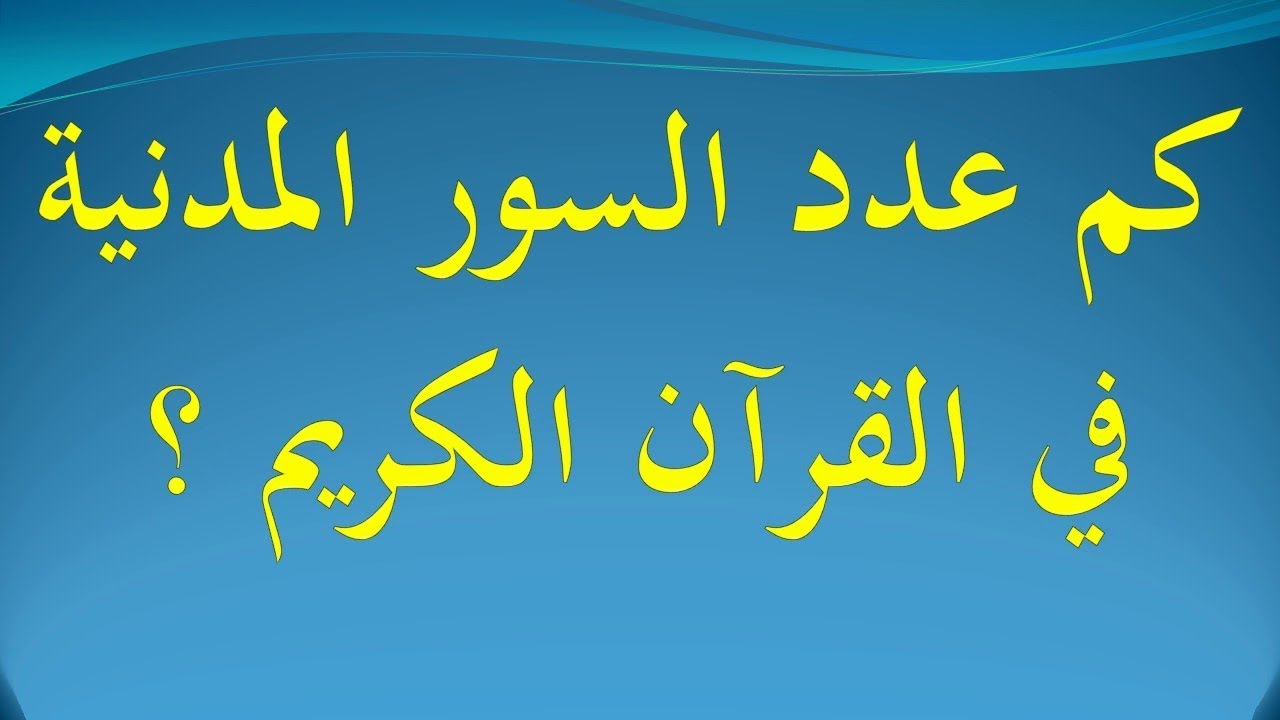 كم عدد السور المدنية
في القرآن الكريم ؟